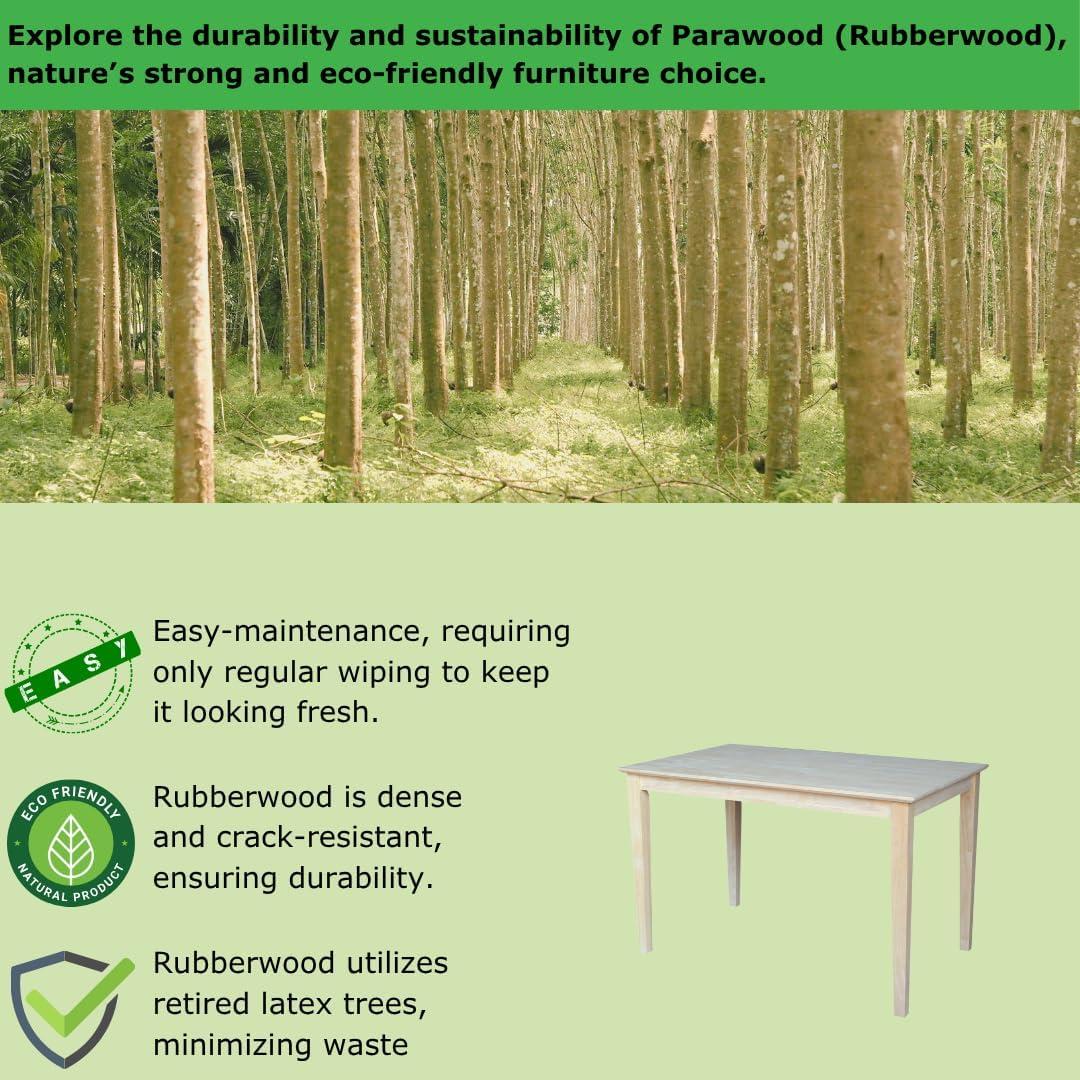 Explore the durability and sustainability of Parawood (Rubberwood), nature's strong and eco-friendly furniture choice.

EASY

Easy-maintenance, requiring only regular wiping to keep it looking fresh.

ECO FRIENDLY
NATURAL PRODUCT

Rubberwood is dense and crack-resistant, ensuring durability.

Rubberwood utilizes retired latex trees, minimizing waste